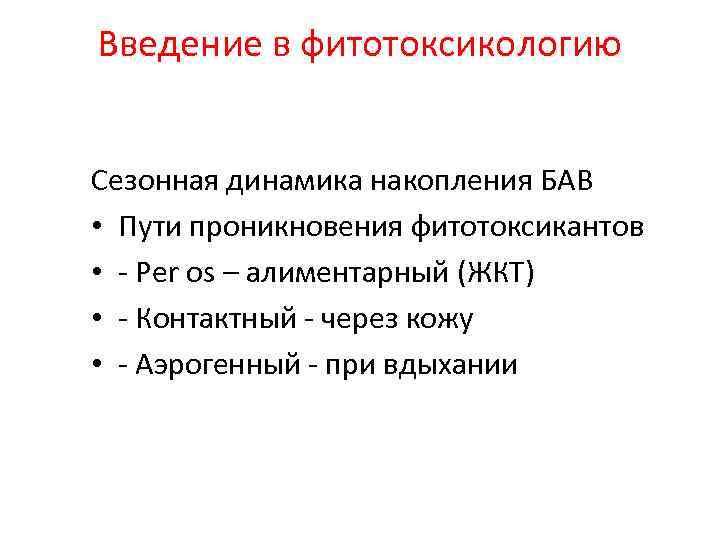 Введение в фитотоксикологию

Сезонная динамика накопления БАВ

• Пути проникновения фитотоксикантов
• - Per os – алиментарный (ЖКТ)
• - Контактный - через кожу
• - Аэрогенный - при вдыхании